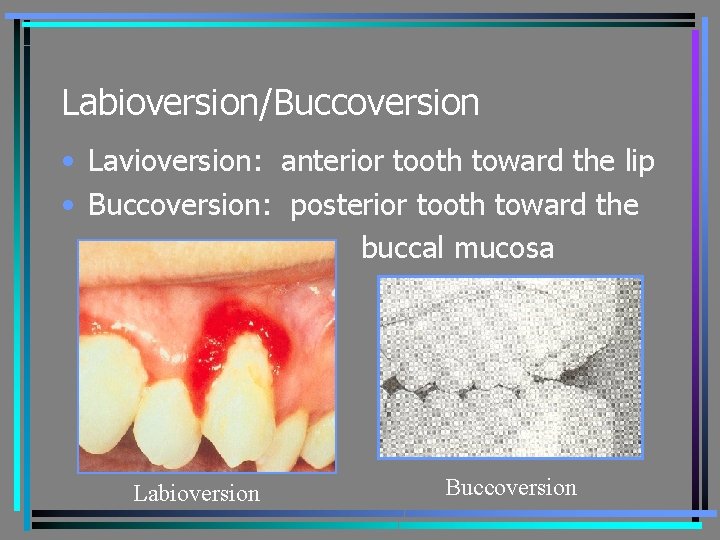 Labioversion/Buccoversion

• Lavioversion: anterior tooth toward the lip
• Buccoversion: posterior tooth toward the buccal mucosa

Labioversion

Buccoversion